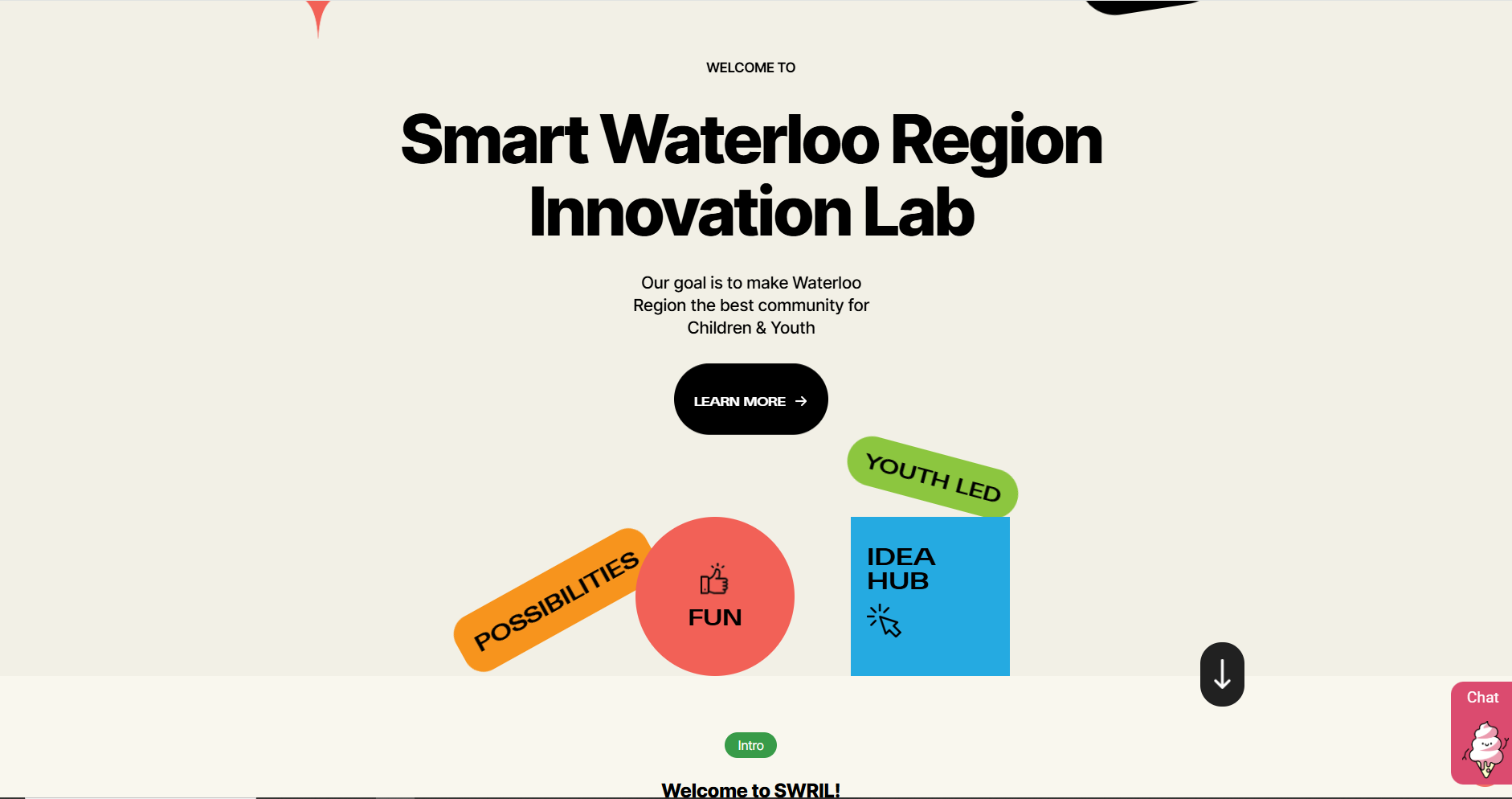 WELCOME TO

Smart Waterloo Region Innovation Lab

Our goal is to make Waterloo Region the best community for Children & Youth

LEARN MORE →

YOUTH LED

POSSIBILITIES

FUN

IDEA HUB

Chat

Intro

Welcome to SWRIL!